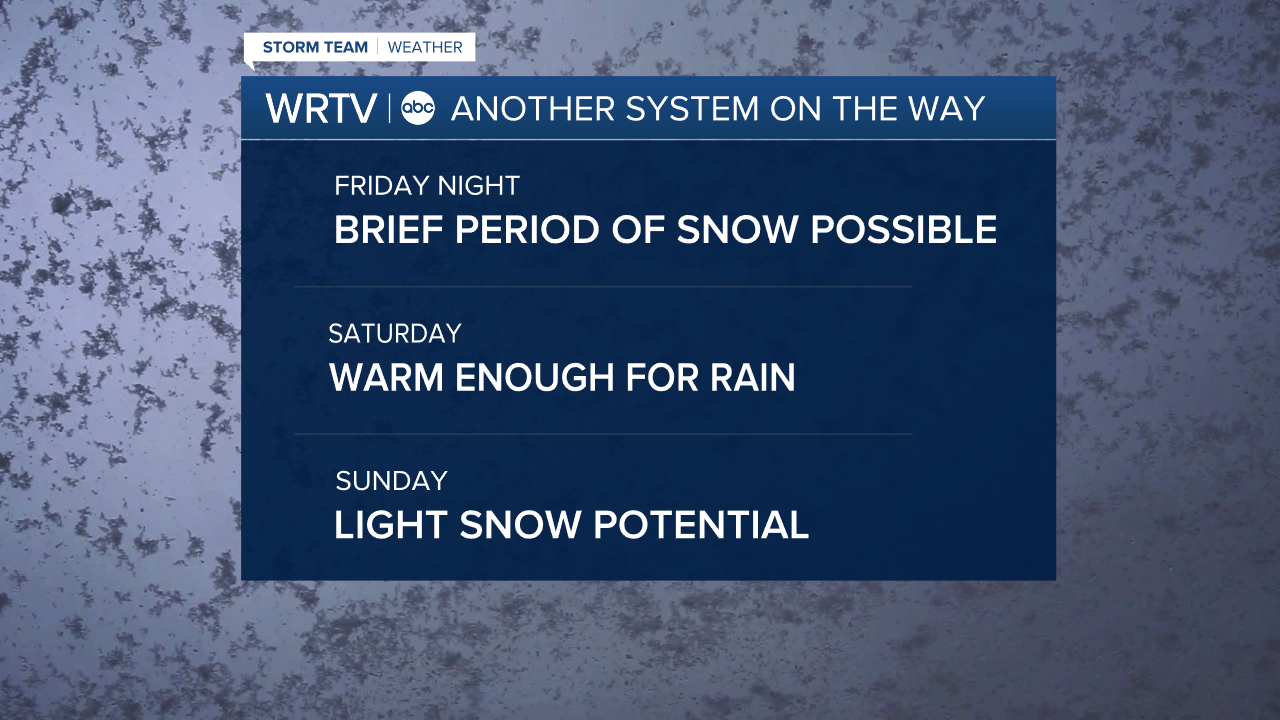 STORM TEAM | WEATHER

WRTV | abc ANOTHER SYSTEM ON THE WAY

FRIDAY NIGHT
BRIEF PERIOD OF SNOW POSSIBLE

SATURDAY
WARM ENOUGH FOR RAIN

SUNDAY
LIGHT SNOW POTENTIAL